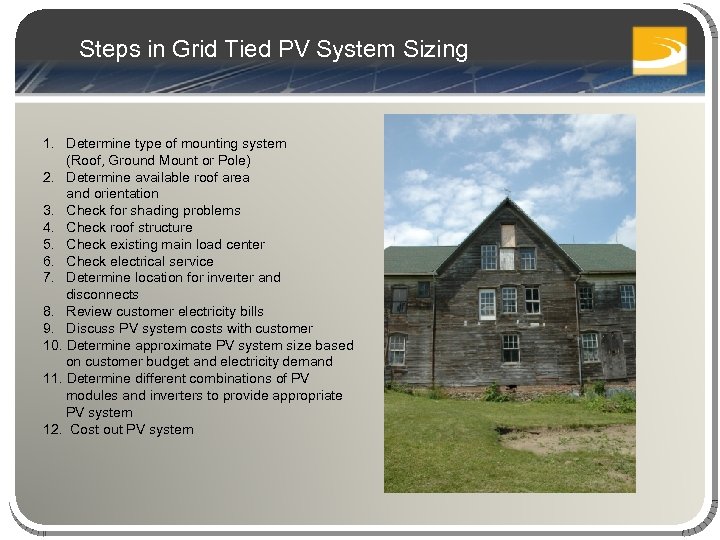 Steps in Grid Tied PV System Sizing

1. Determine type of mounting system (Roof, Ground Mount or Pole)
2. Determine available roof area and orientation
3. Check for shading problems
4. Check roof structure
5. Check existing main load center
6. Check electrical service
7. Determine location for inverter and disconnects
8. Review customer electricity bills
9. Discuss PV system costs with customer
10. Determine approximate PV system size based on customer budget and electricity demand
11. Determine different combinations of PV modules and inverters to provide appropriate PV system
12. Cost out PV system